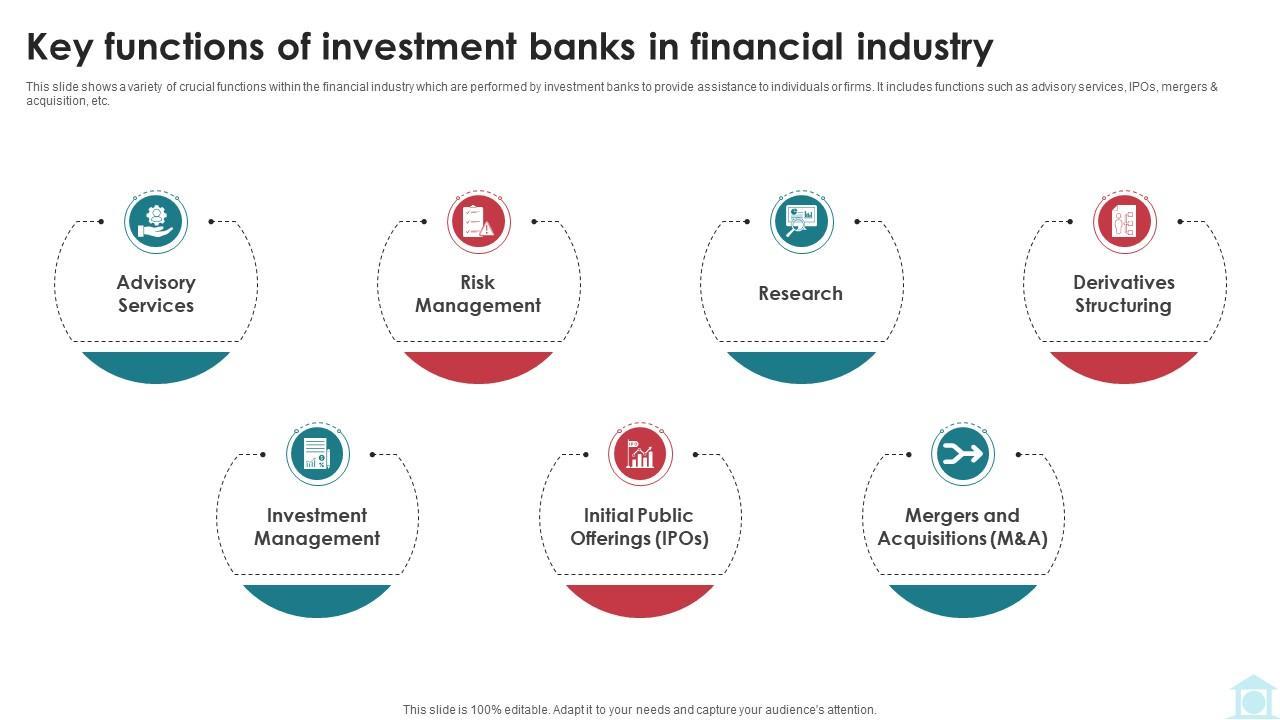 Key functions of investment banks in financial industry

This slide shows a variety of crucial functions within the financial industry which are performed by investment banks to provide assistance to individuals or firms. It includes functions such as advisory services, IPOs, mergers & acquisition, etc.

Advisory Services

Risk Management

Research

Derivatives Structuring

Investment Management

Initial Public Offerings (IPOs)

Mergers and Acquisitions (M&A)

This slide is 100% editable. Adapt it to your needs and capture your audience's attention.